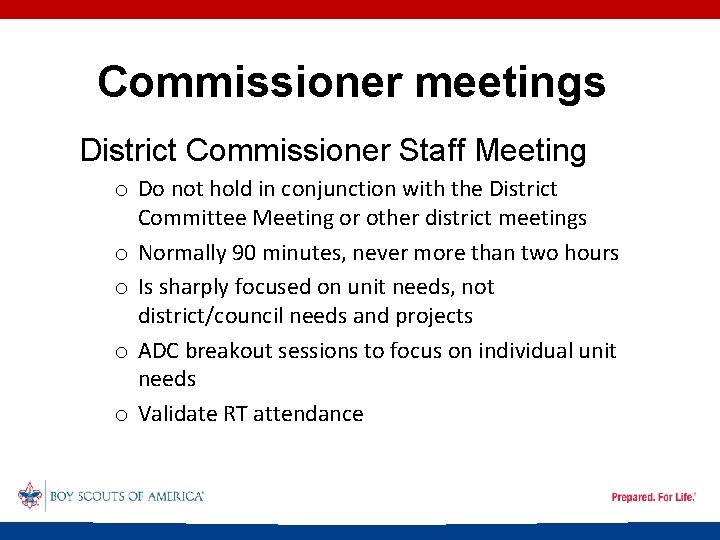 Commissioner meetings

District Commissioner Staff Meeting

o Do not hold in conjunction with the District Committee Meeting or other district meetings

o Normally 90 minutes, never more than two hours

o Is sharply focused on unit needs, not district/council needs and projects

o ADC breakout sessions to focus on individual unit needs

o Validate RT attendance

BOY SCOUTS OF AMERICA®

Prepared. For Life.®